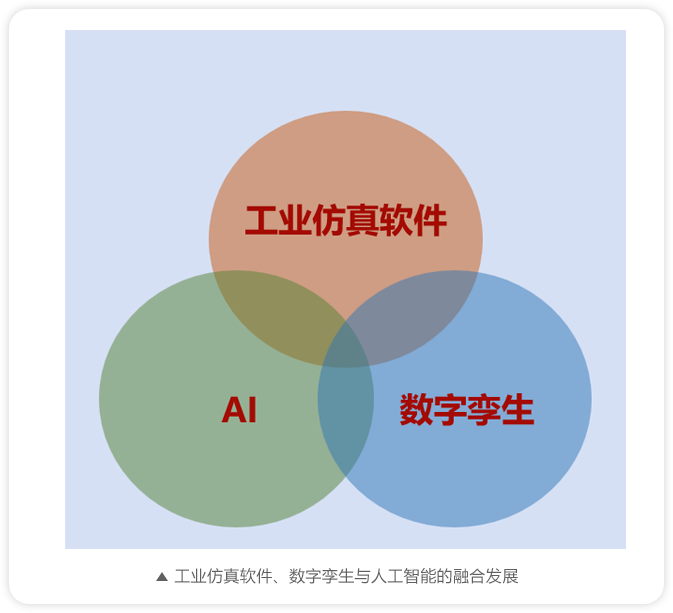 工业仿真软件

AI

数字孪生

▲ 工业仿真软件、数字孪生与人工智能的融合发展